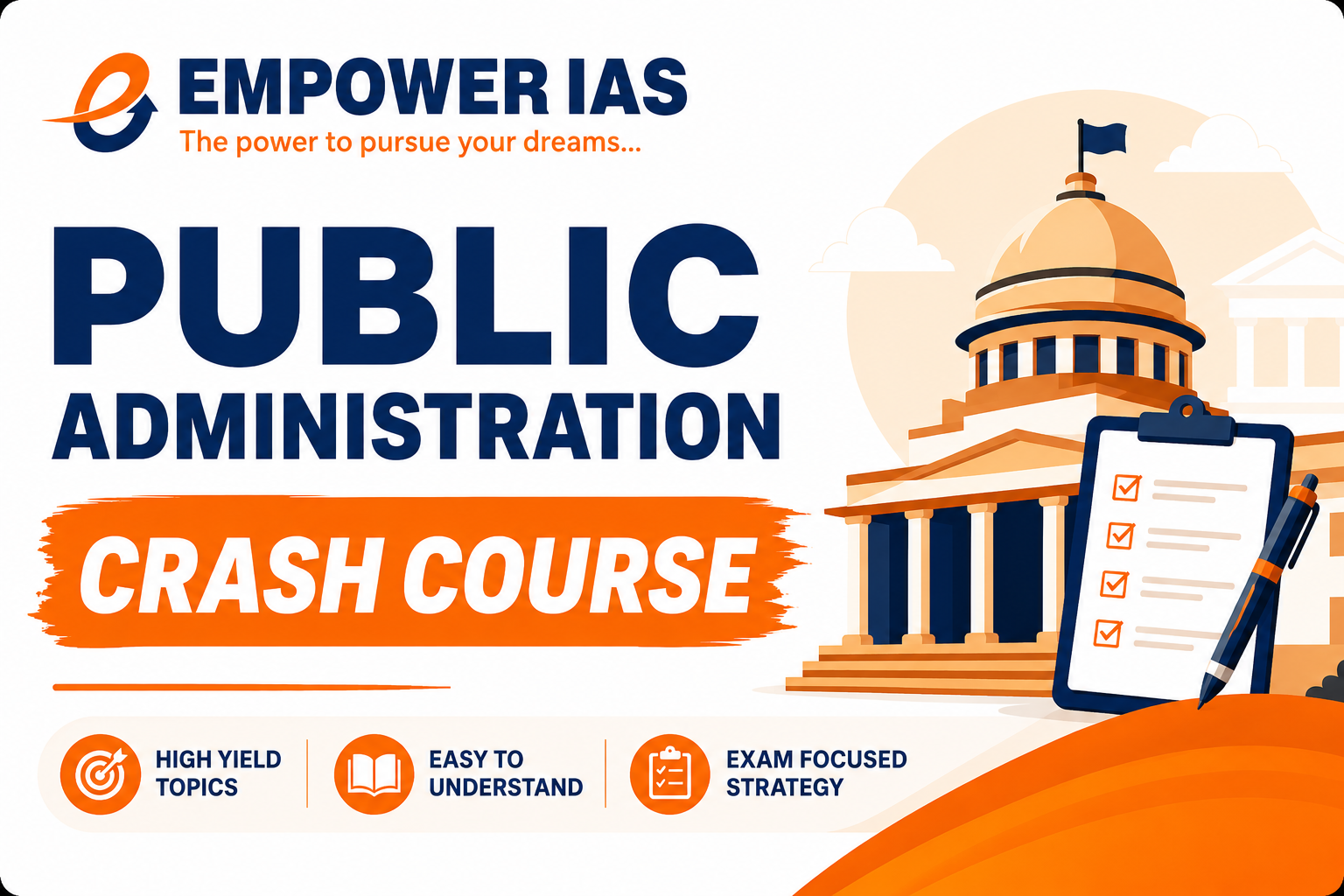 EMPOWER IAS
The power to pursue your dreams...

PUBLIC
ADMINISTRATION

CRASH COURSE

HIGH YIELD TOPICS

EASY TO UNDERSTAND

EXAM FOCUSED STRATEGY